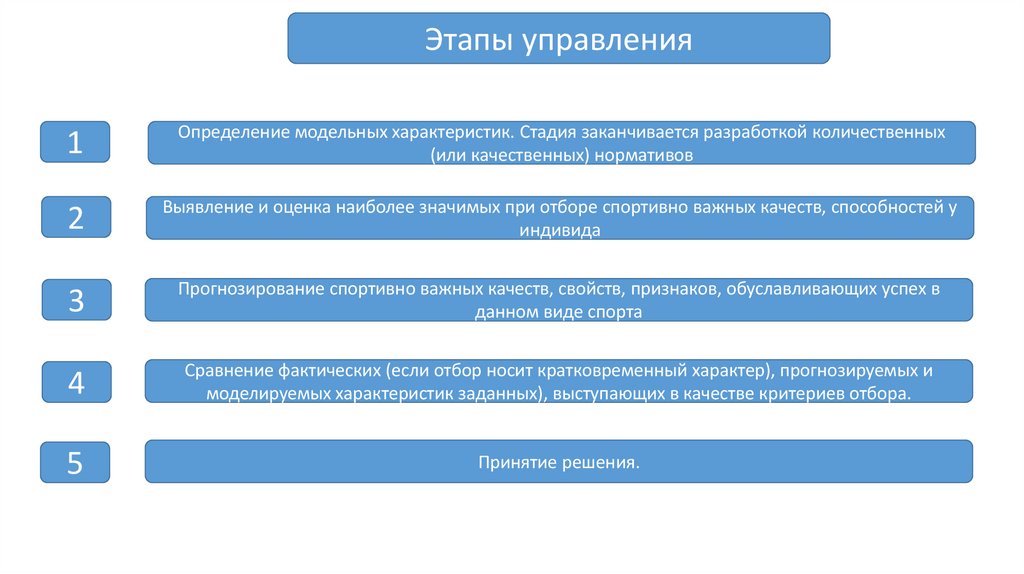 Этапы управления

1

Определение модельных характеристик. Стадия заканчивается разработкой количественных (или качественных) нормативов

2

Выявление и оценка наиболее значимых при отборе спортивно важных качеств, способностей у индивида

3

Прогнозирование спортивно важных качеств, свойств, признаков, обуславливающих успех в данном виде спорта

4

Сравнение фактических (если отбор носит кратковременный характер), прогнозируемых и моделируемых характеристик заданных), выступающих в качестве критериев отбора.

5

Принятие решения.